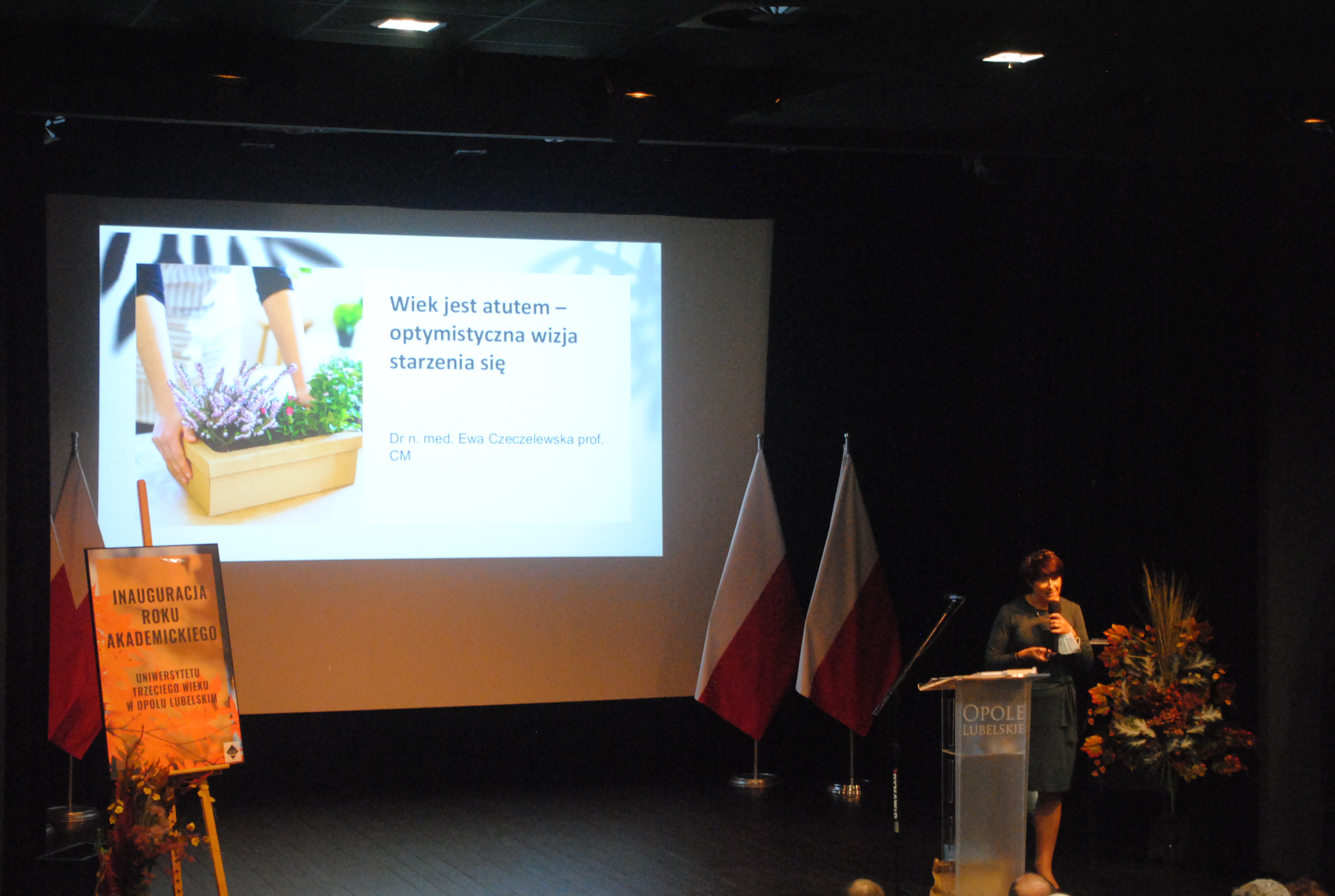 Wiek jest atutem – optymistyczna wizja starzenia się

Dr n. med. Ewa Czeczelewska prof. CM

INAUGURACJA ROKU AKADEMICKIEGO

UNIWERSYTETU TRZECIEGO WIEKU W OPOLU LUBELSKIM

OPOLE LUBELSKIE